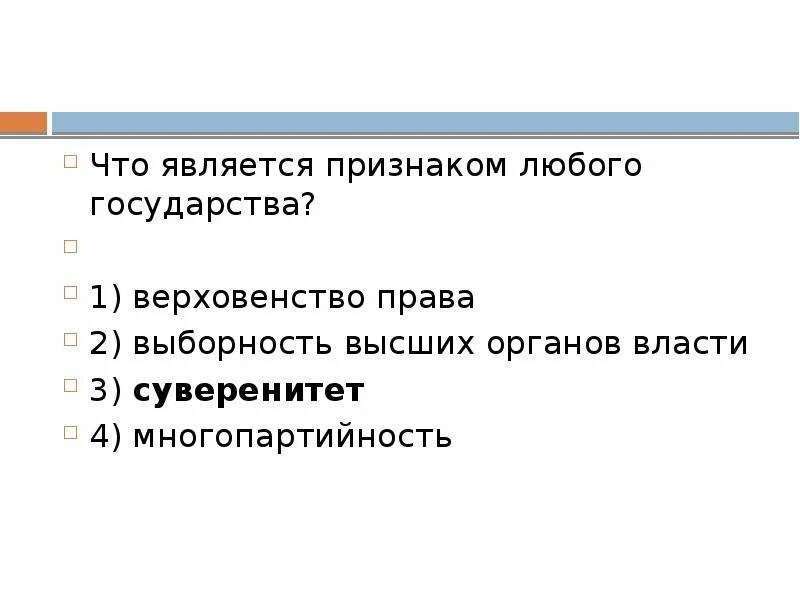 Что является признаком любого государства?

1) верховенство права

2) выборность высших органов власти

3) суверенитет

4) многопартийность